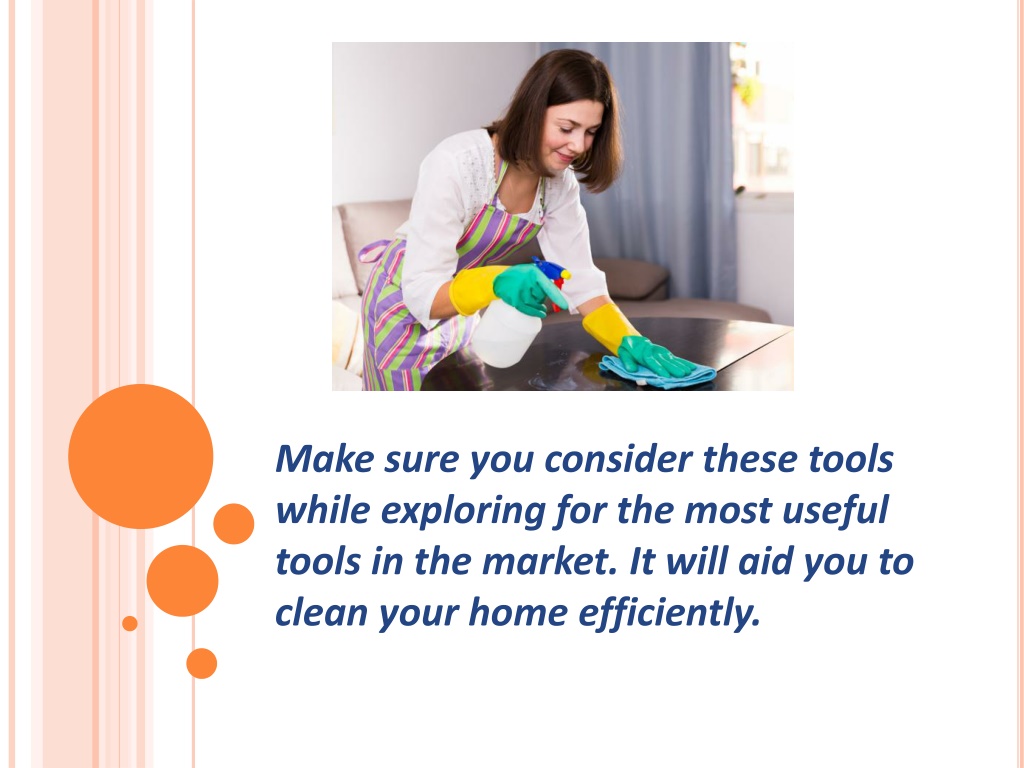 Make sure you consider these tools while exploring for the most useful tools in the market. It will aid you to clean your home efficiently.